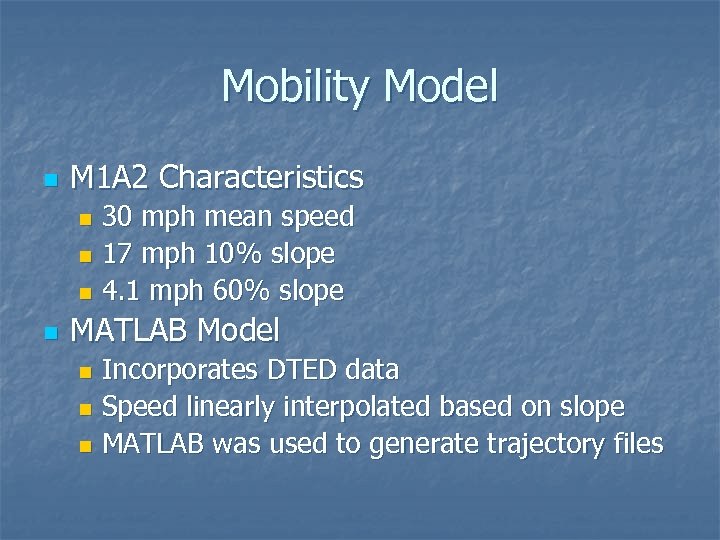 Mobility Model

- M1A2 Characteristics
  - 30 mph mean speed
  - 17 mph 10% slope
  - 4.1 mph 60% slope
- MATLAB Model
  - Incorporates DTED data
  - Speed linearly interpolated based on slope
  - MATLAB was used to generate trajectory files